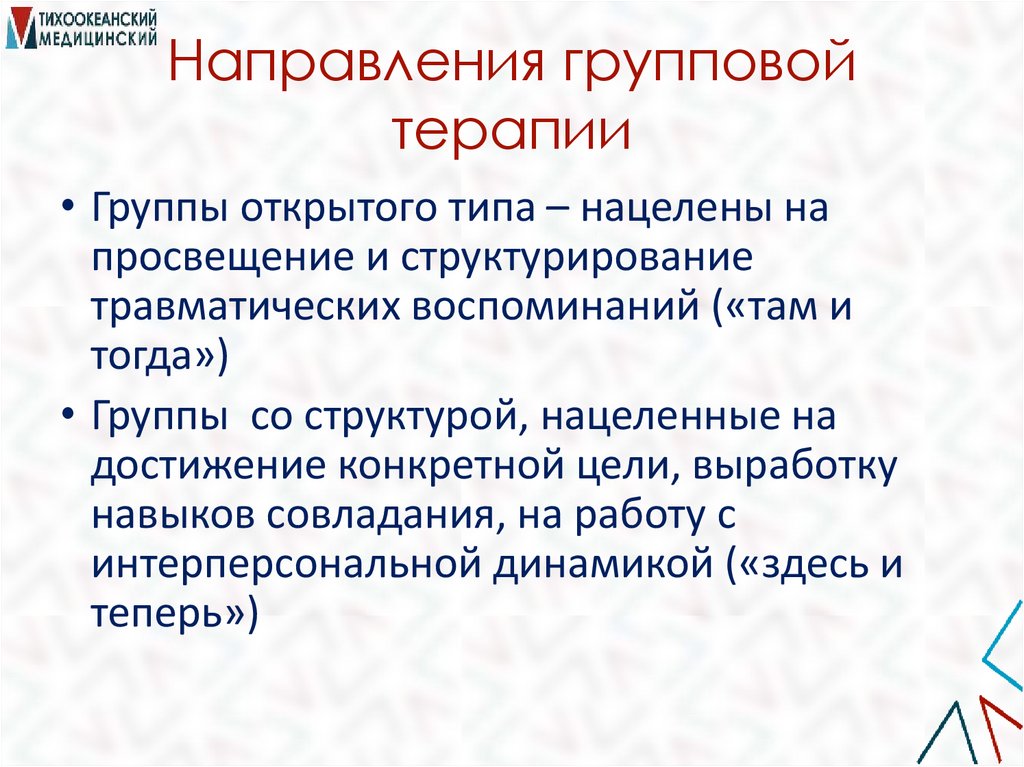 ТИХООКЕАНСКИЙ МЕДИЦИНСКИЙ

Направления групповой терапии

• Группы открытого типа – нацелены на просвещение и структурирование травматических воспоминаний («там и тогда»)

• Группы со структурой, нацеленные на достижение конкретной цели, выработку навыков совладания, на работу с интерперсональной динамикой («здесь и теперь»)